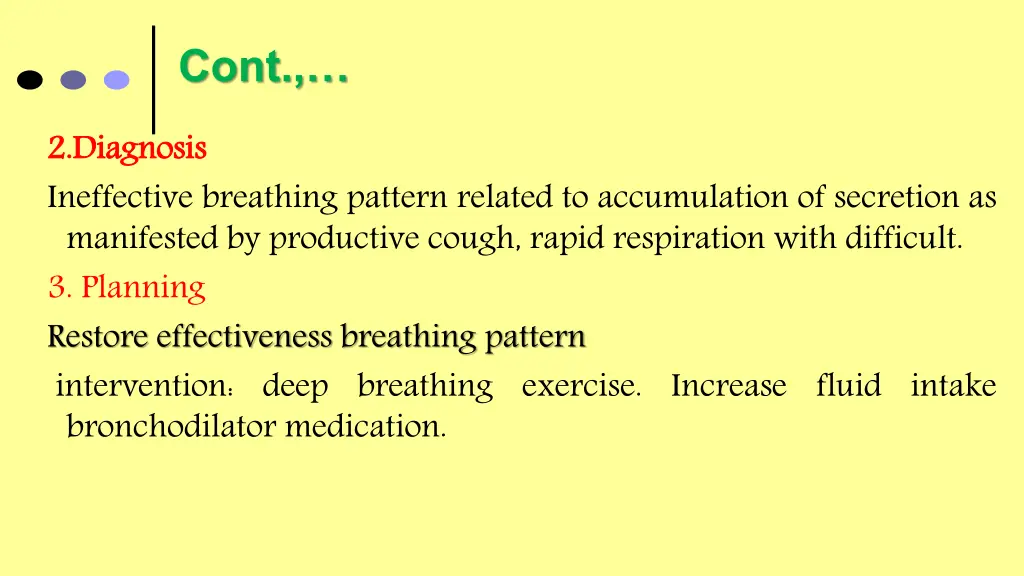 Cont.,…

2.Diagnosis

Ineffective breathing pattern related to accumulation of secretion as manifested by productive cough, rapid respiration with difficult.

3. Planning

Restore effectiveness breathing pattern

intervention: deep breathing exercise. Increase fluid intake bronchodilator medication.